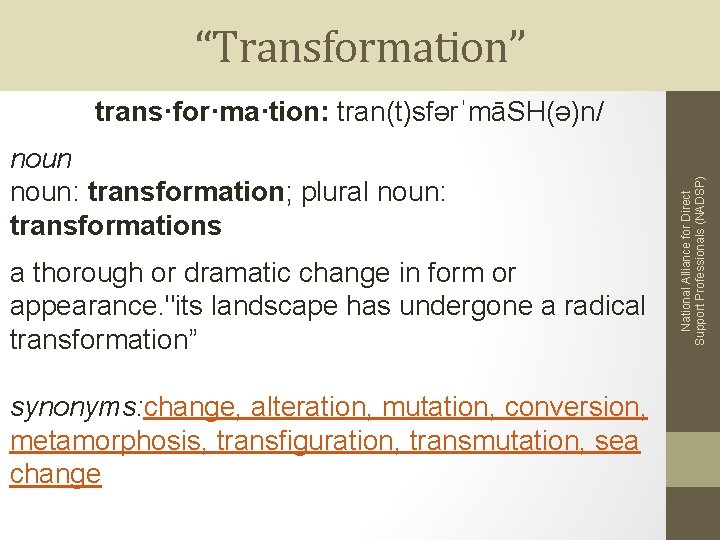 “Transformation”

trans·for·ma·tion: tran(t)sfərˈmāSH(ə)n/

noun
noun: transformation; plural noun: transformations

a thorough or dramatic change in form or appearance."its landscape has undergone a radical transformation”

synonyms:change, alteration, mutation, conversion, metamorphosis, transfiguration, transmutation, sea change

National Alliance for Direct Support Professionals (NADSP)